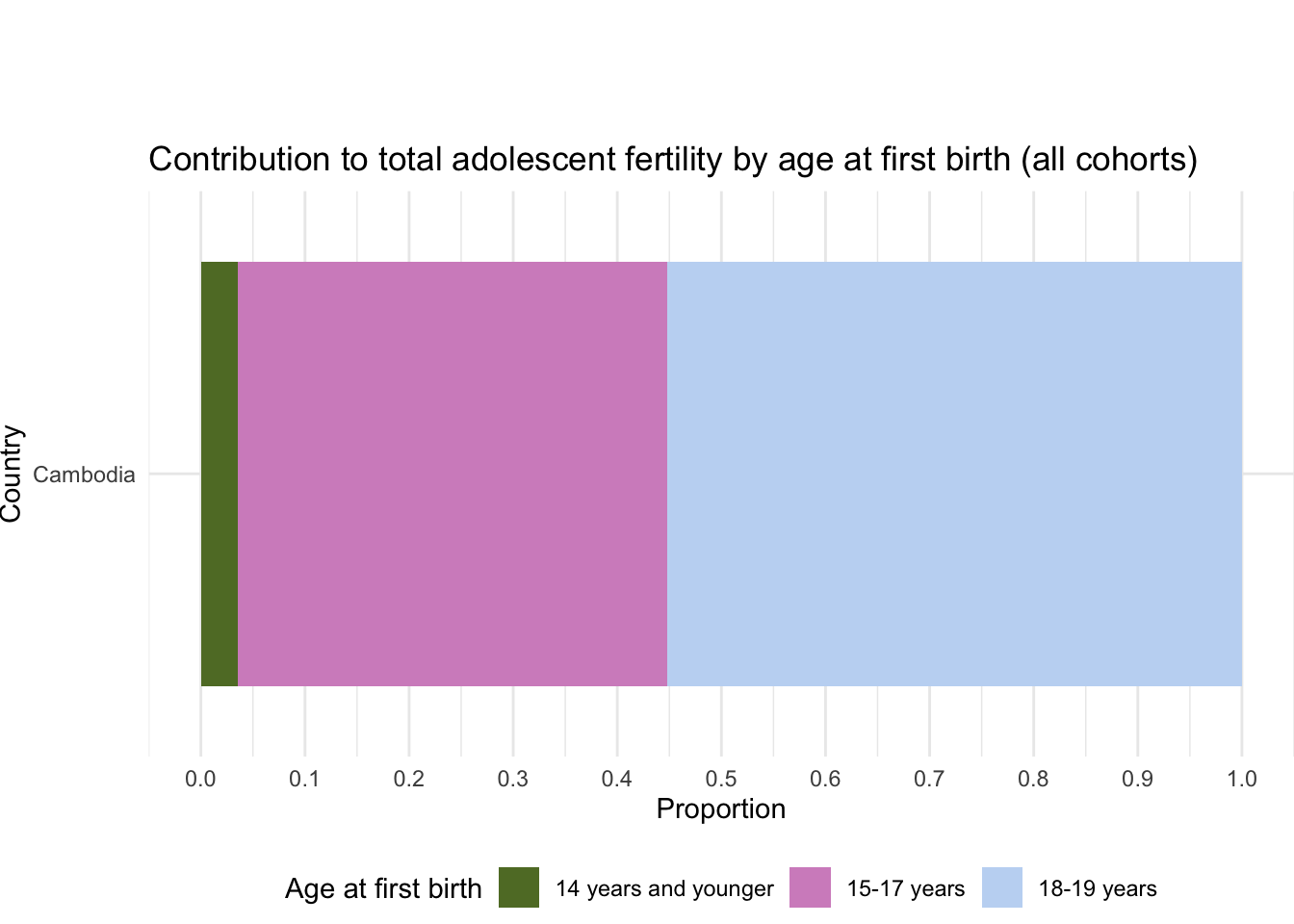 Contribution to total adolescent fertility by age at first birth (all cohorts)

Country

Cambodia

0.0 0.1 0.2 0.3 0.4 0.5 0.6 0.7 0.8 0.9 1.0

Proportion

Age at first birth 14 years and younger 15-17 years 18-19 years